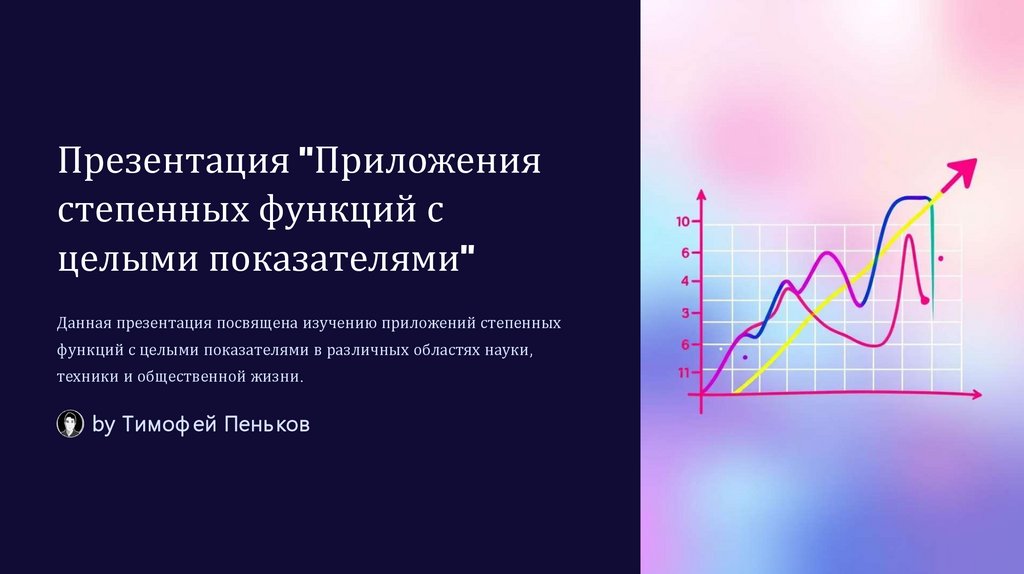 Презентация "Приложения степенных функций с целыми показателями"

Данная презентация посвящена изучению приложений степенных функций с целыми показателями в различных областях науки, техники и общественной жизни.

by Тимофей Пеньков

10
6
4
3
6
11